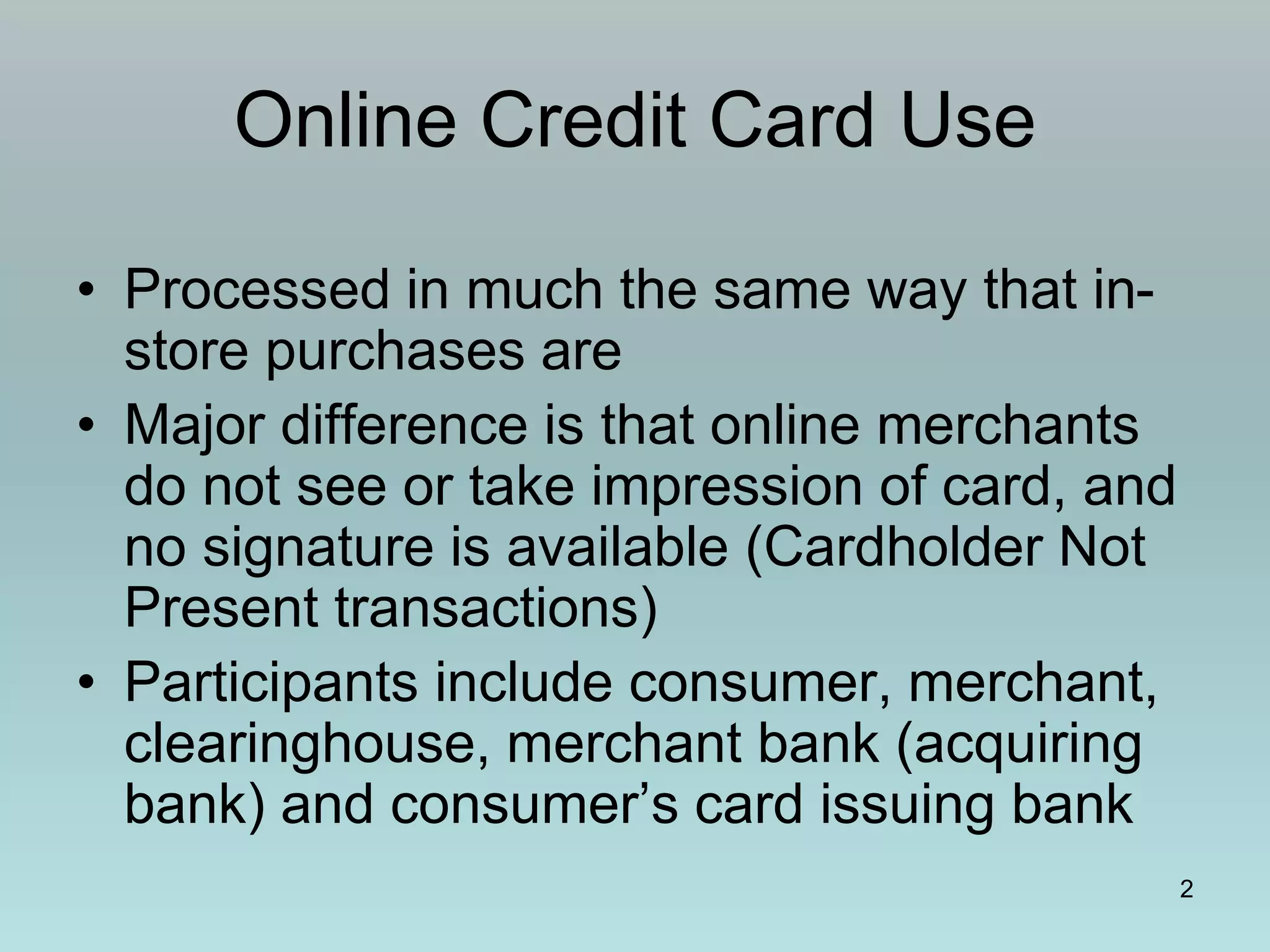 Online Credit Card Use

• Processed in much the same way that in-store purchases are
• Major difference is that online merchants do not see or take impression of card, and no signature is available (Cardholder Not Present transactions)
• Participants include consumer, merchant, clearinghouse, merchant bank (acquiring bank) and consumer’s card issuing bank

2